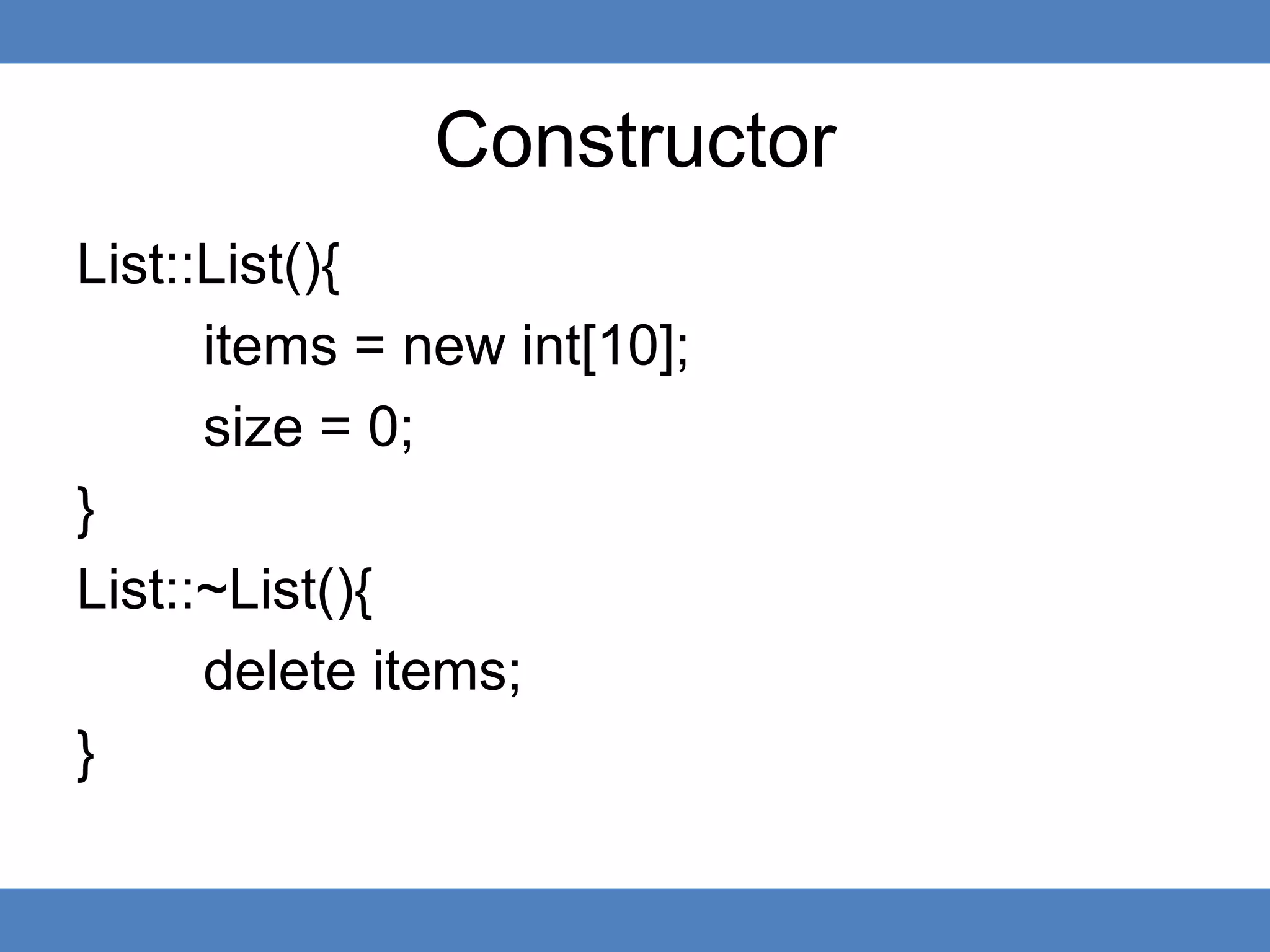 Constructor

List::List(){
items = new int[10];
size = 0;
}
List::~List(){
delete items;
}